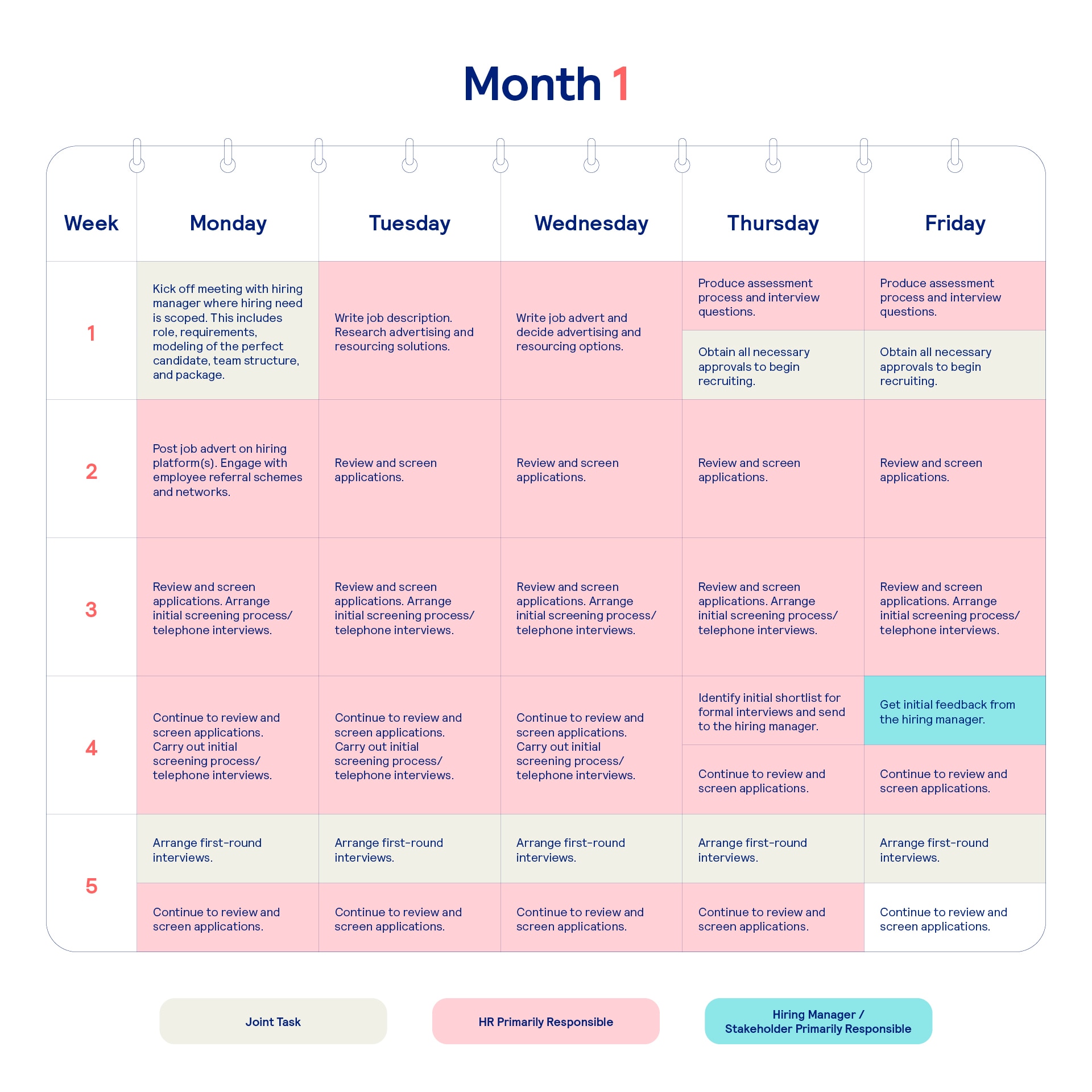 Month 1

| Week | Monday | Tuesday | Wednesday | Thursday | Friday |
|---|---|---|---|---|---|
| 1 | Kick off meeting with hiring manager where hiring need is scoped. This includes role, requirements, modeling of the perfect candidate, team structure, and package. | Write job description. Research advertising and resourcing solutions. | Write job advert and decide advertising and resourcing options. | Produce assessment process and interview questions. Obtain all necessary approvals to begin recruiting. | Produce assessment process and interview questions. Obtain all necessary approvals to begin recruiting. |
| 2 | Post job advert on hiring platform(s). Engage with employee referral schemes and networks. | Review and screen applications. | Review and screen applications. | Review and screen applications. | Review and screen applications. |
| 3 | Review and screen applications. Arrange initial screening process/ telephone interviews. | Review and screen applications. Arrange initial screening process/ telephone interviews. | Review and screen applications. Arrange initial screening process/ telephone interviews. | Review and screen applications. Arrange initial screening process/ telephone interviews. | Review and screen applications. Arrange initial screening process/ telephone interviews. |
| 4 | Continue to review and screen applications. Carry out initial screening process/ telephone interviews. | Continue to review and screen applications. Carry out initial screening process/ telephone interviews. | Continue to review and screen applications. Carry out initial screening process/ telephone interviews. | Identify initial shortlist for formal interviews and send to the hiring manager. Continue to review and screen applications. | Get initial feedback from the hiring manager. Continue to review and screen applications. |
| 5 | Arrange first-round interviews. Continue to review and screen applications. | Arrange first-round interviews. Continue to review and screen applications. | Arrange first-round interviews. Continue to review and screen applications. | Arrange first-round interviews. Continue to review and screen applications. | Arrange first-round interviews. Continue to review and screen applications. |

Joint Task

HR Primarily Responsible

Hiring Manager / Stakeholder Primarily Responsible